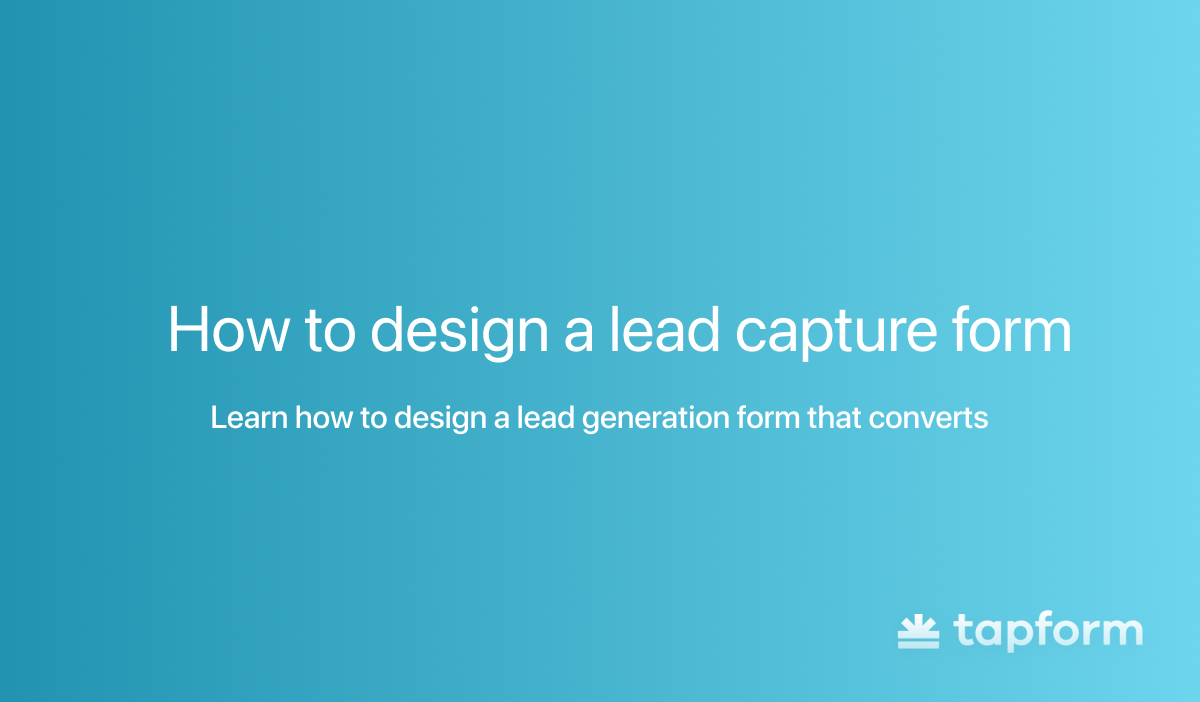 How to design a lead capture form

Learn how to design a lead generation form that converts

tapform